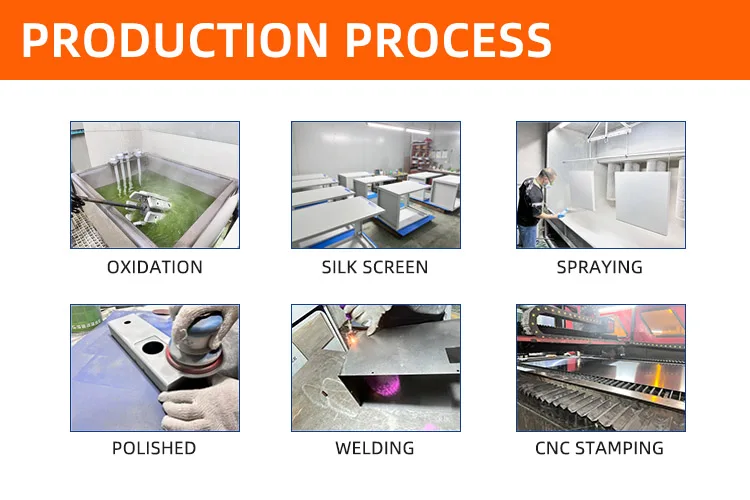 PRODUCTION PROCESS

OXIDATION

SILK SCREEN

SPRAYING

POLISHED

WELDING

CNC STAMPING